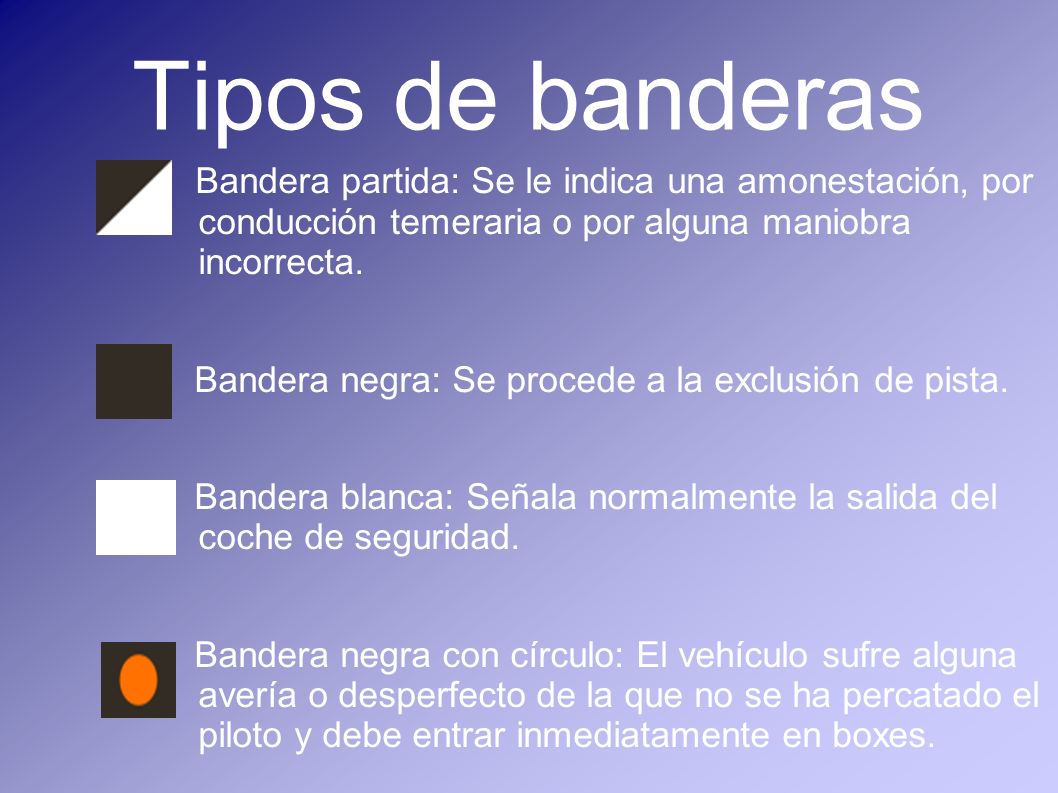 Tipos de banderas

Bandera partida: Se le indica una amonestación, por conducción temeraria o por alguna maniobra incorrecta.

Bandera negra: Se procede a la exclusión de pista.

Bandera blanca: Señala normalmente la salida del coche de seguridad.

Bandera negra con círculo: El vehículo sufre alguna avería o desperfecto de la que no se ha percatado el piloto y debe entrar inmediatamente en boxes.